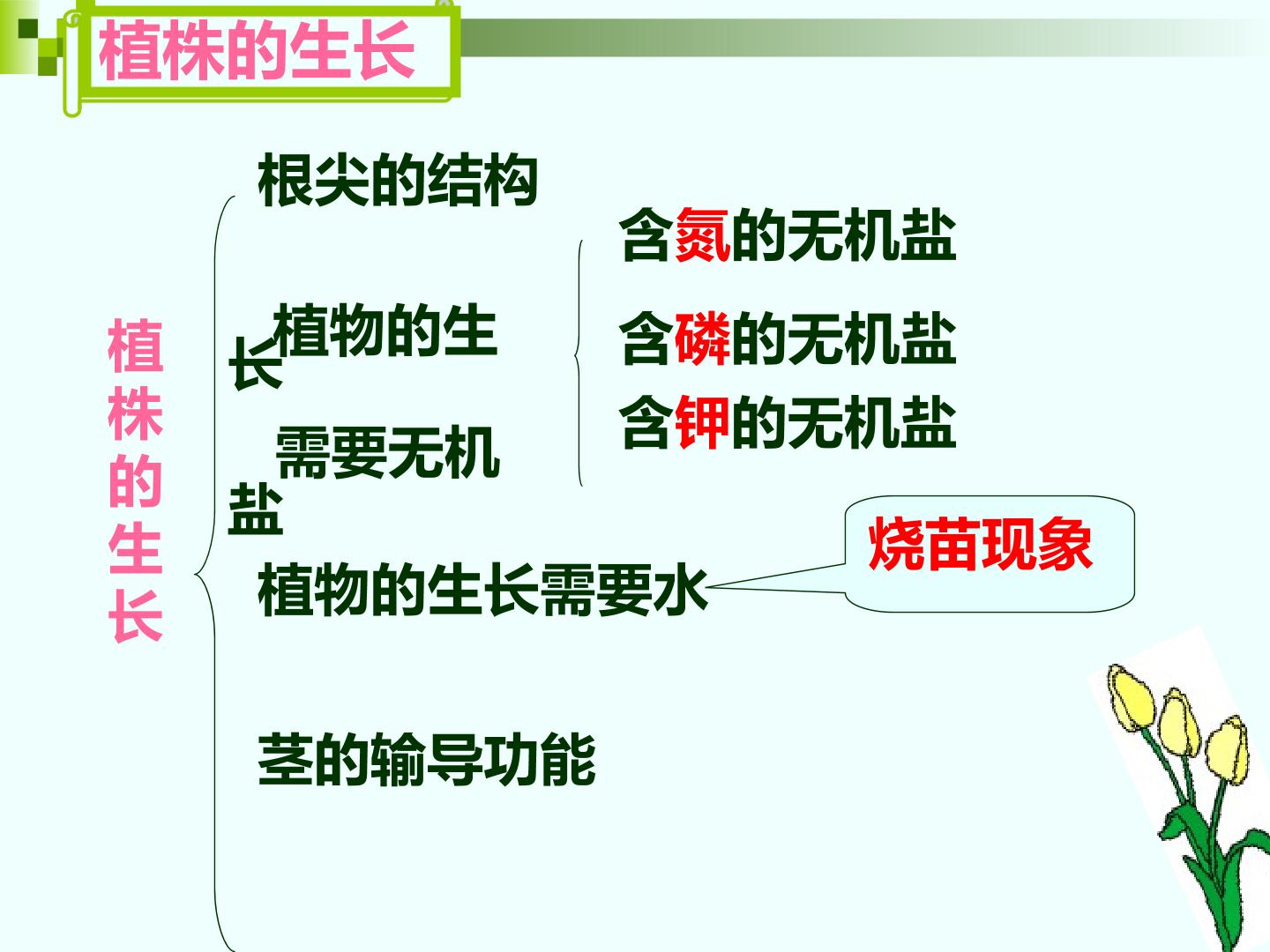 植株的生长

植株的生长

根尖的结构

植物的生长需要无机盐

含氮的无机盐

含磷的无机盐

含钾的无机盐

植物的生长需要水

烧苗现象

茎的输导功能